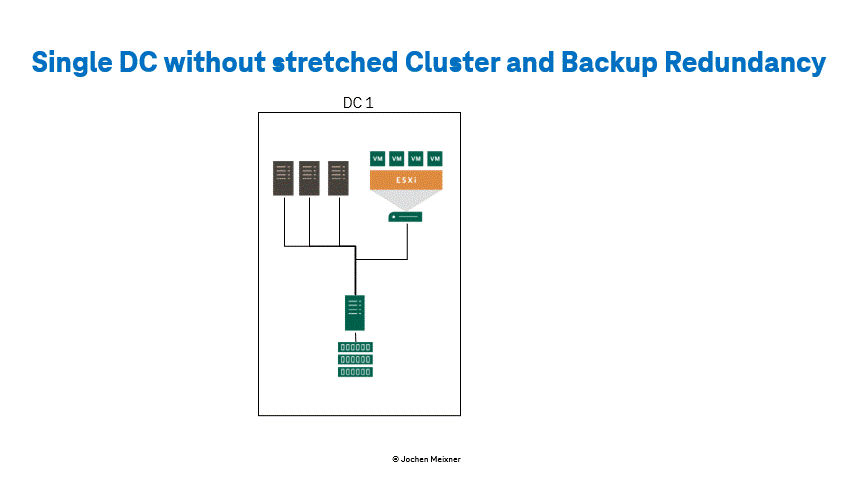 Single DC without stretched Cluster and Backup Redundancy

DC 1

VM VM VM VM

ESXi

© Jochen Meixner